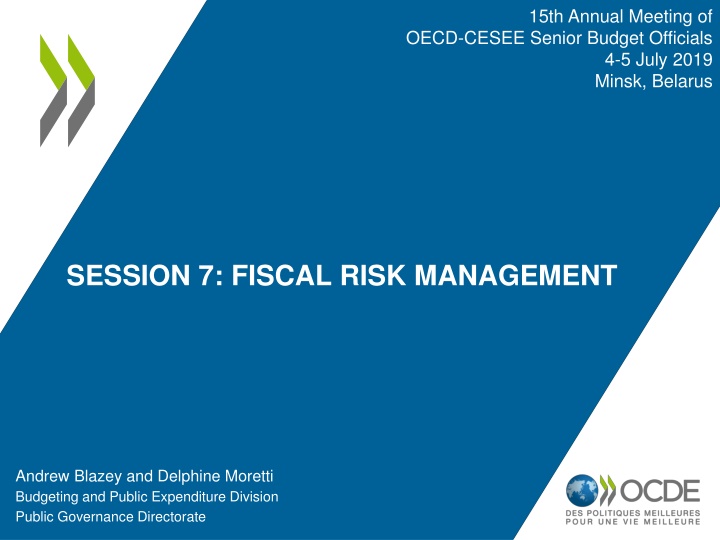 15th Annual Meeting of
OECD-CESEE Senior Budget Officials
4-5 July 2019
Minsk, Belarus

SESSION 7: FISCAL RISK MANAGEMENT

Andrew Blazey and Delphine Moretti
Budgeting and Public Expenditure Division
Public Governance Directorate

OCDE
DES POLITIQUES MEILLEURES
POUR UNE VIE MEILLEURE